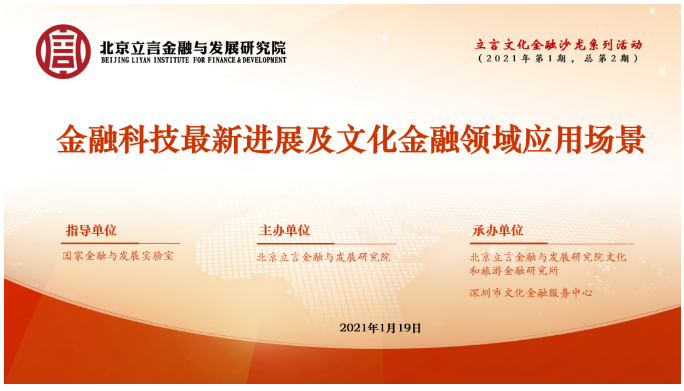 北京立言金融与发展研究院
BEIJING LIYAN INSTITUTE FOR FINANCE & DEVELOPMENT

立言文化金融沙龙系列活动
（2021年第1期，总第2期）

金融科技最新进展及文化金融领域应用场景

指导单位
国家金融与发展实验室

主办单位
北京立言金融与发展研究院

承办单位
北京立言金融与发展研究院文化和旅游金融研究所
深圳市文化金融服务中心

2021年1月19日